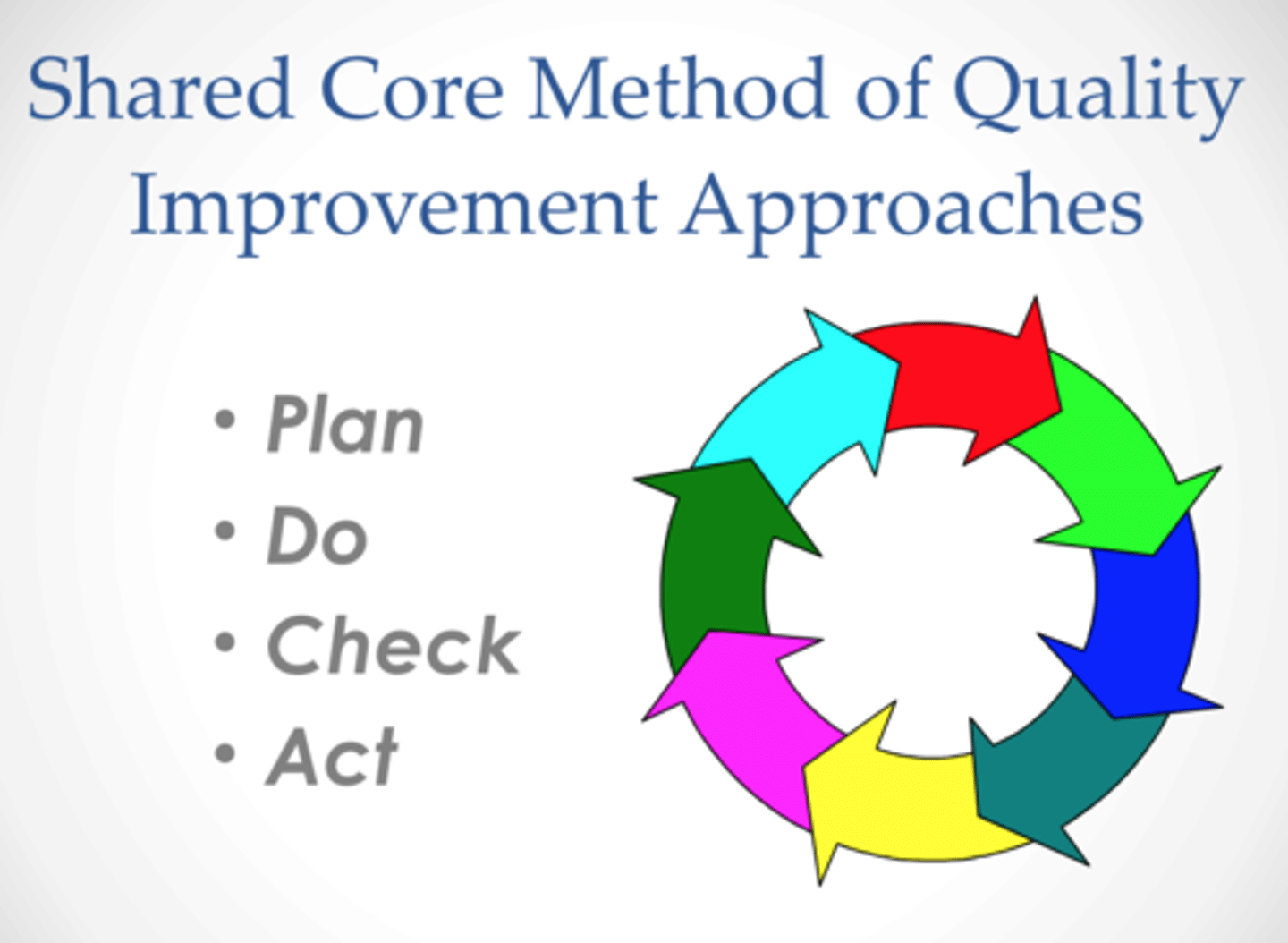 Shared Core Method of Quality Improvement Approaches

• Plan
• Do
• Check
• Act